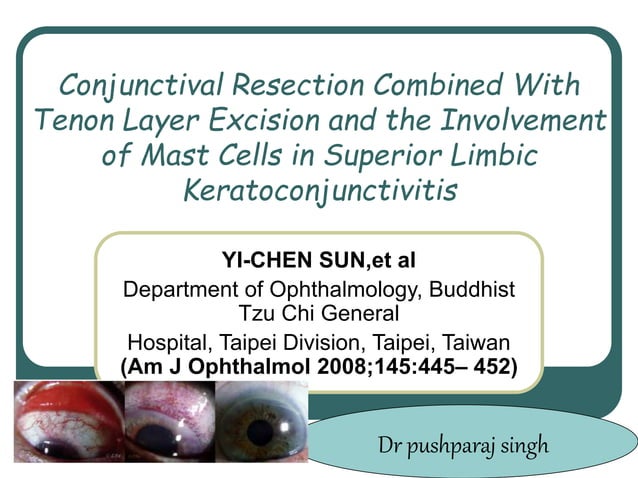 Conjunctival Resection Combined With Tenon Layer Excision and the Involvement of Mast Cells in Superior Limbic Keratoconjunctivitis

YI-CHEN SUN,et al
Department of Ophthalmology, Buddhist Tzu Chi General
Hospital, Taipei Division, Taipei, Taiwan
(Am J Ophthalmol 2008;145:445– 452)

Dr pushparaj singh